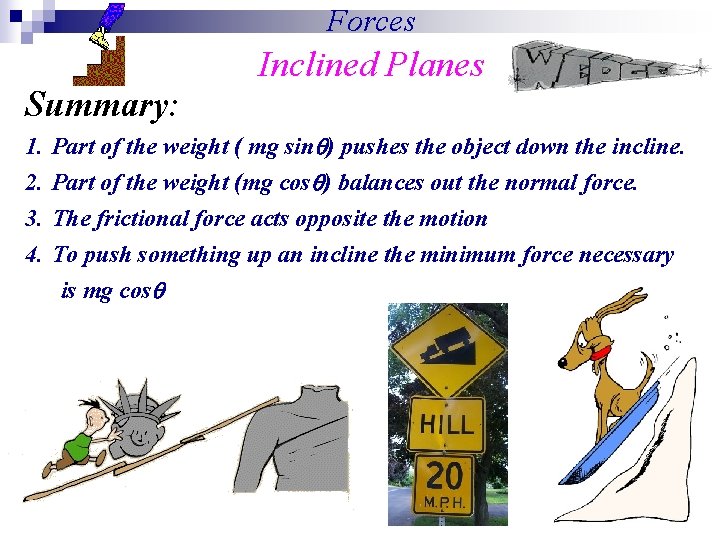 Forces

Inclined Planes

WEDGE

Summary:

1. Part of the weight ( mg sin$\theta$) pushes the object down the incline.

2. Part of the weight (mg cos$\theta$) balances out the normal force.

3. The frictional force acts opposite the motion

4. To push something up an incline the minimum force necessary is mg cos$\theta$

HILL

20 M.P.H.